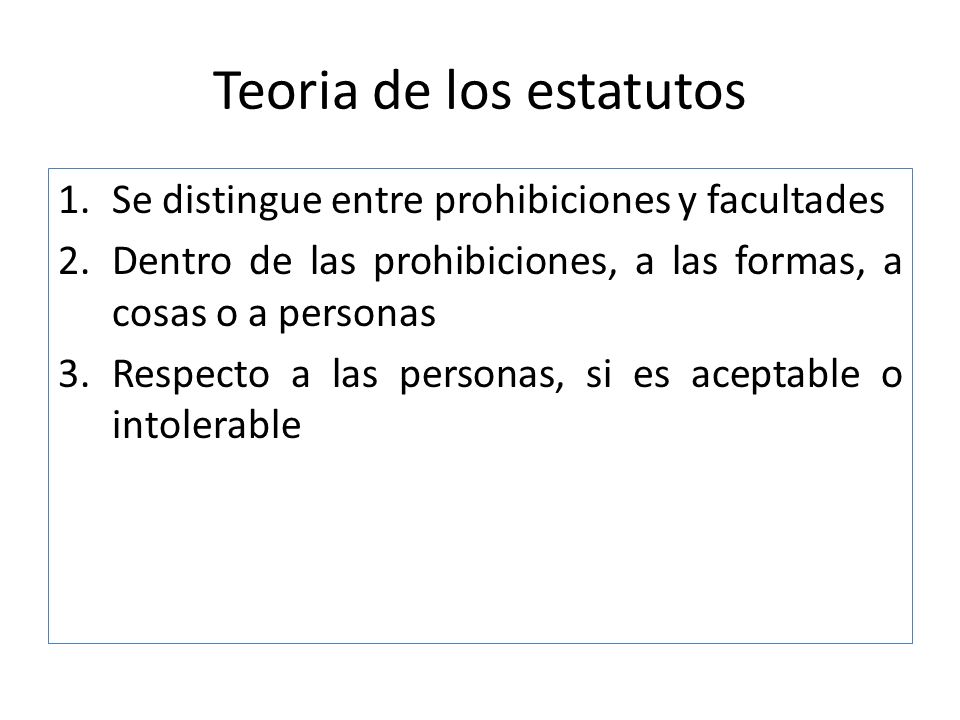 Teoria de los estatutos

1. Se distingue entre prohibiciones y facultades
2. Dentro de las prohibiciones, a las formas, a cosas o a personas
3. Respecto a las personas, si es aceptable o intolerable